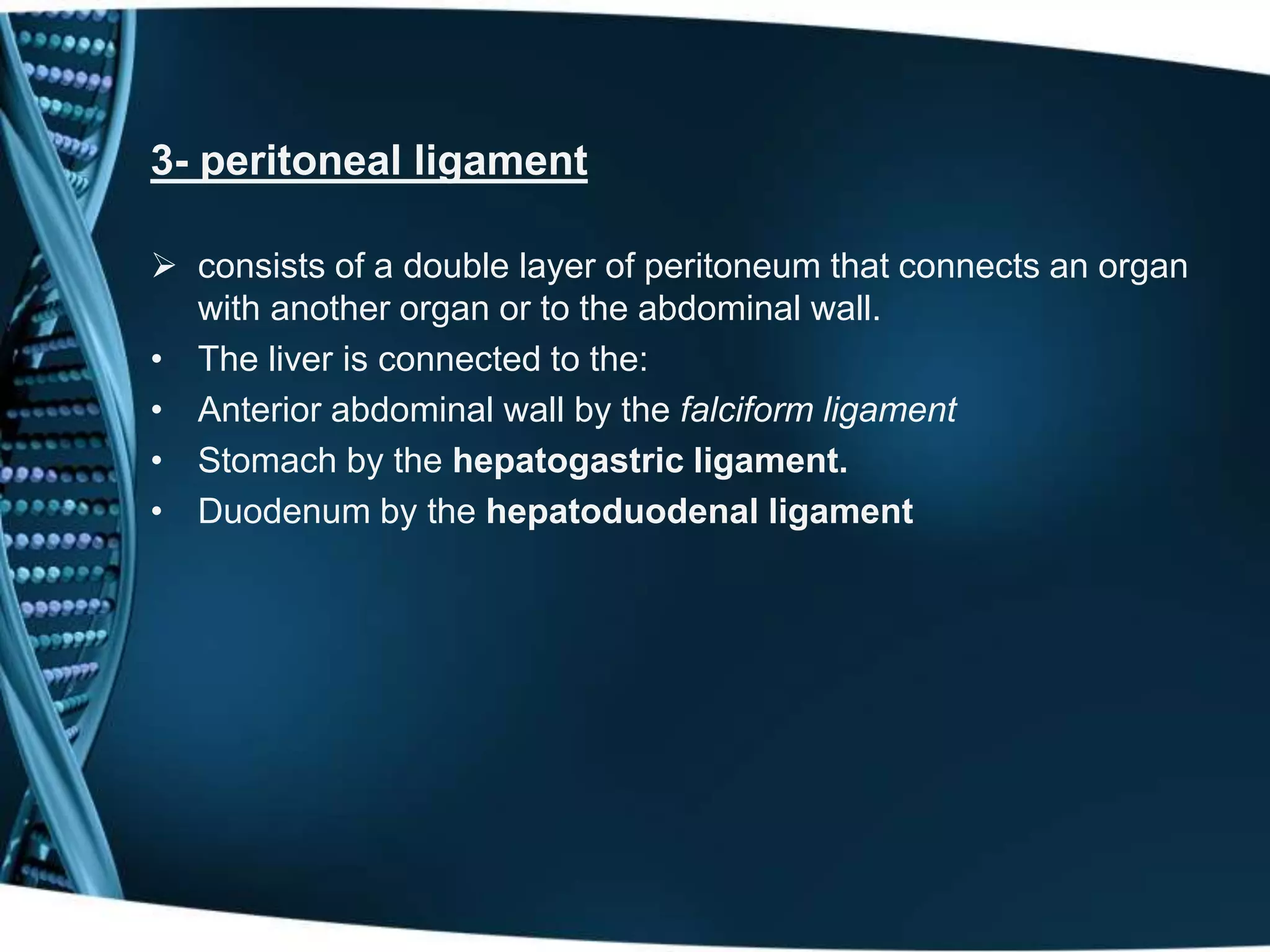 3- peritoneal ligament

➢ consists of a double layer of peritoneum that connects an organ with another organ or to the abdominal wall.
• The liver is connected to the:
• Anterior abdominal wall by the falciform ligament
• Stomach by the hepatogastric ligament.
• Duodenum by the hepatoduodenal ligament